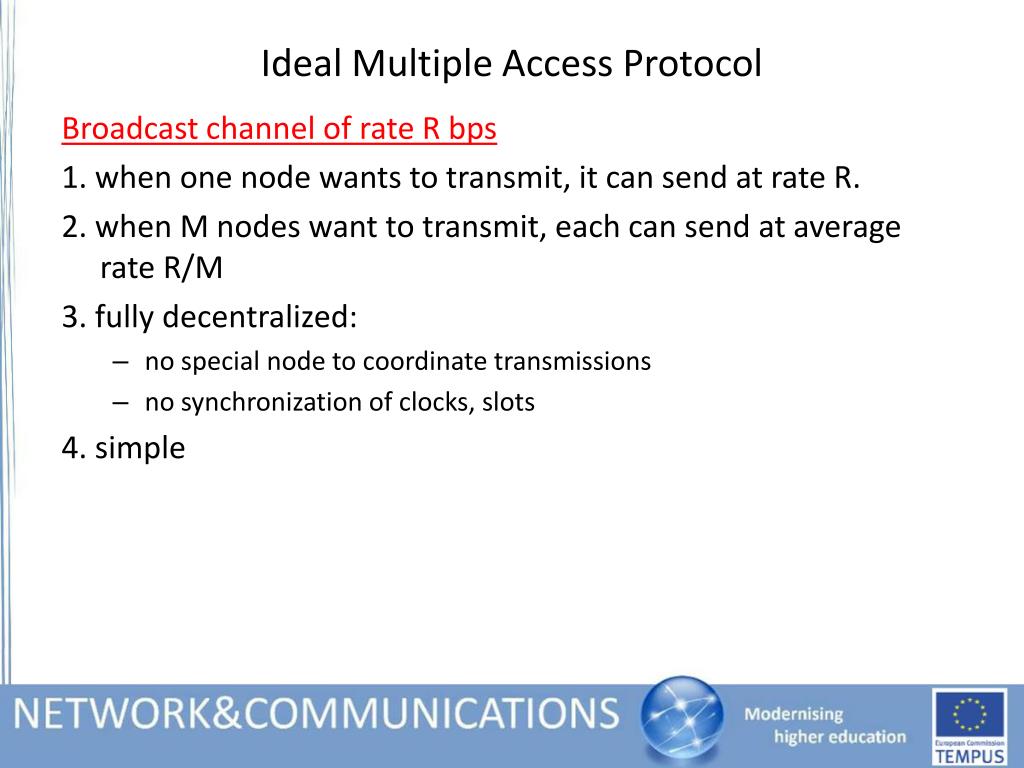 Ideal Multiple Access Protocol

Broadcast channel of rate R bps

1. when one node wants to transmit, it can send at rate R.

2. when M nodes want to transmit, each can send at average rate R/M

3. fully decentralized:

– no special node to coordinate transmissions

– no synchronization of clocks, slots

4. simple

NETWORK&COMMUNICATIONS

Modernising higher education

European Commission
TEMPUS